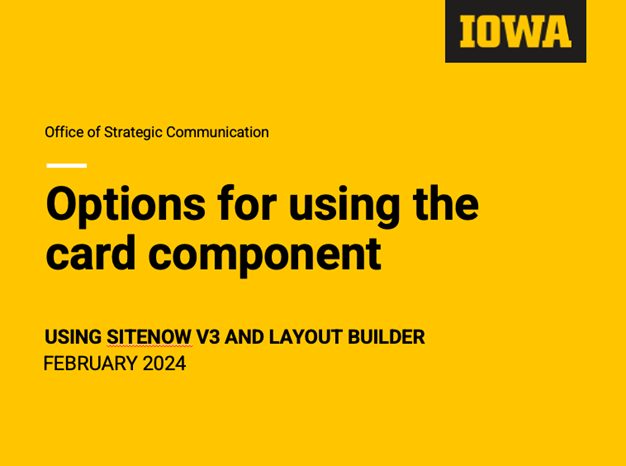 IOWA

Office of Strategic Communication

Options for using the card component

USING SITENOW V3 AND LAYOUT BUILDER
FEBRUARY 2024